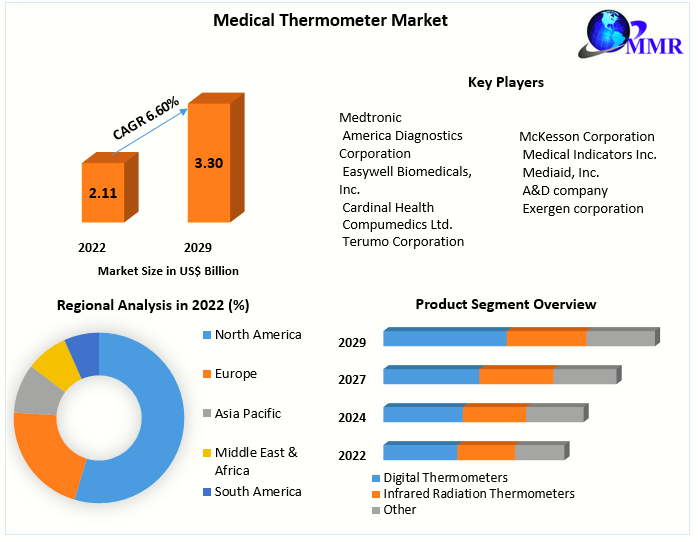 Medical Thermometer Market

MMR

CAGR 6.60%

2.11

3.30

2022

2029

Market Size in US$ Billion

Key Players

Medtronic
America Diagnostics Corporation
Easywell Biomedicals, Inc.
Cardinal Health
Compumedics Ltd.
Terumo Corporation

McKesson Corporation
Medical Indicators Inc.
Mediaid, Inc.
A&D company
Exergen corporation

Regional Analysis in 2022 (%)

North America
Europe
Asia Pacific
Middle East & Africa
South America

Product Segment Overview

2029
2027
2024
2022

Digital Thermometers
Infrared Radiation Thermometers
Other